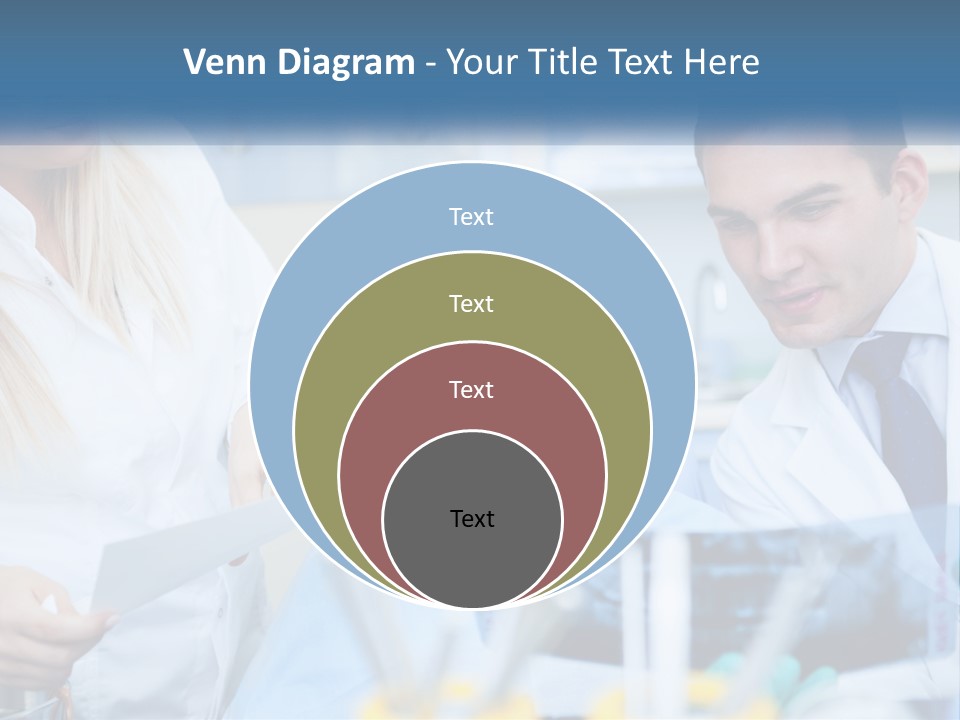 Venn Diagram - Your Title Text Here

Text

Text

Text

Text